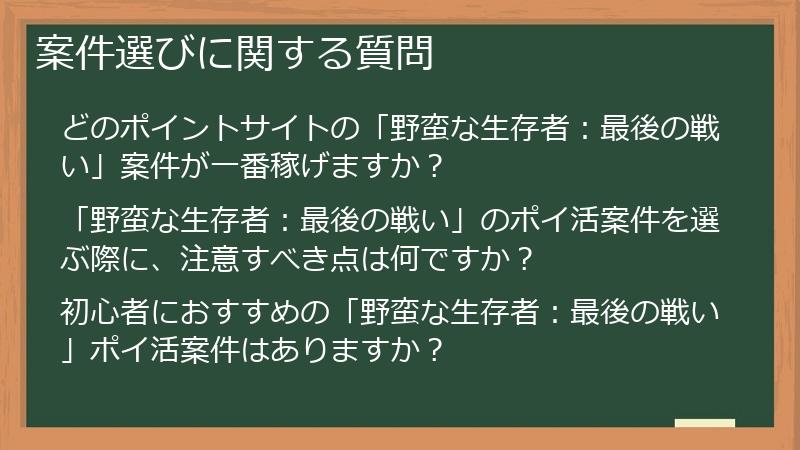 案件選びに関する質問

どのポイントサイトの「野蛮な生存者：最後の戦い」案件が一番稼げますか？

「野蛮な生存者：最後の戦い」のポイ活案件を選ぶ際に、注意すべき点は何ですか？

初心者におすすめの「野蛮な生存者：最後の戦い」ポイ活案件はありますか？